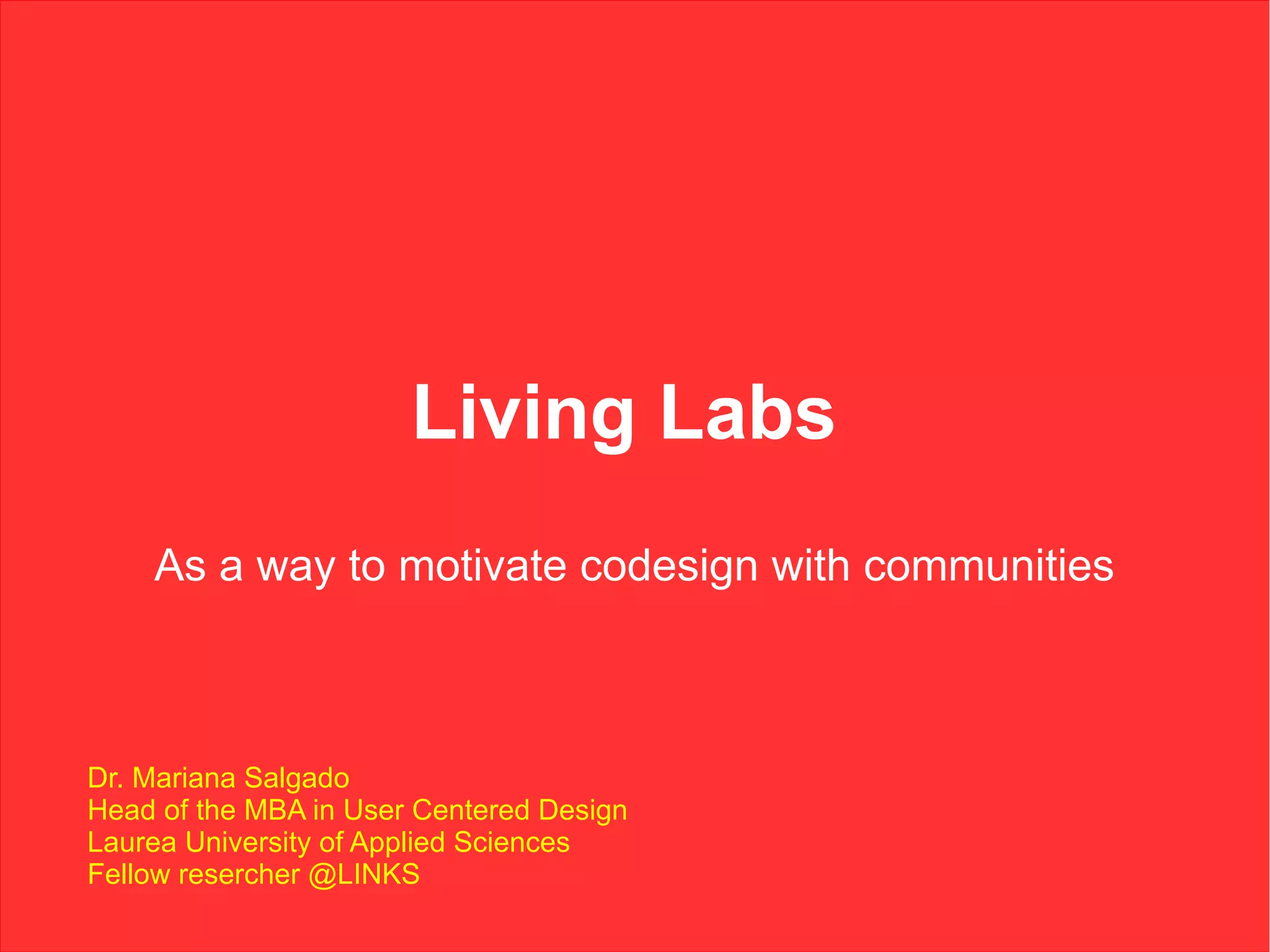 Living Labs

As a way to motivate codesign with communities

Dr. Mariana Salgado
Head of the MBA in User Centered Design
Laurea University of Applied Sciences
Fellow resercher @LINKS